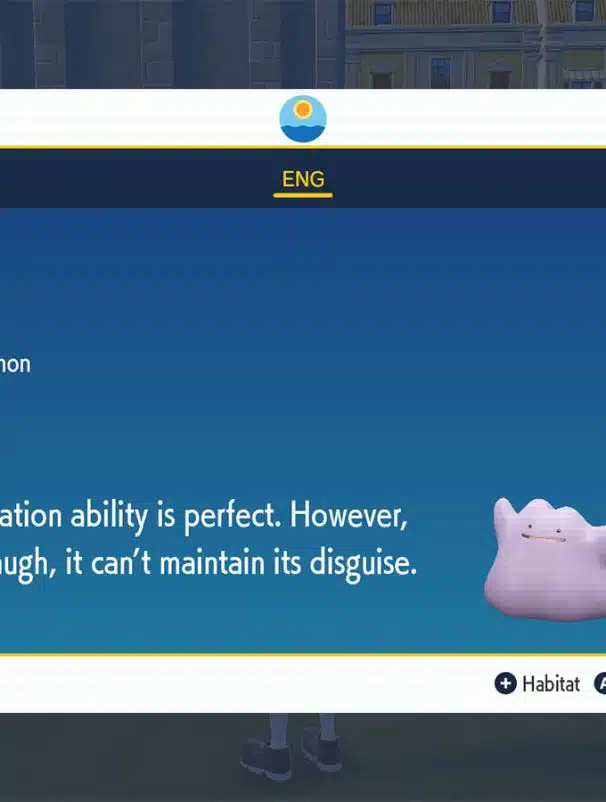 ENG

non

ation ability is perfect. However, ugh, it can't maintain its disguise.

Habitat